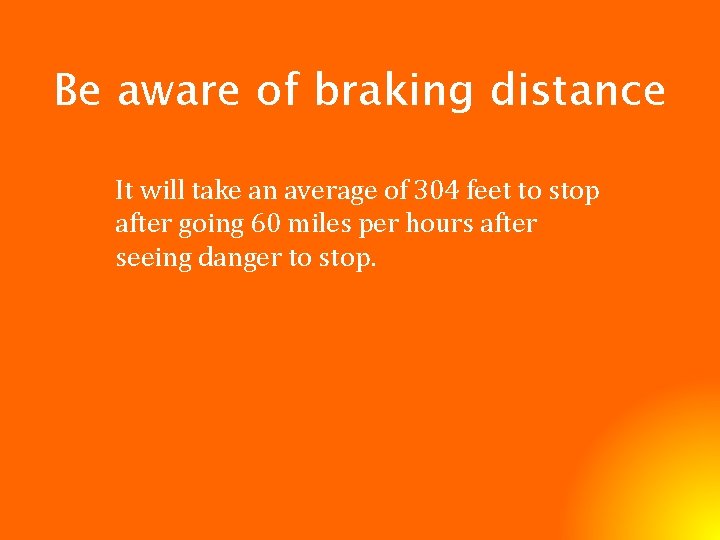 Be aware of braking distance

It will take an average of 304 feet to stop after going 60 miles per hours after seeing danger to stop.